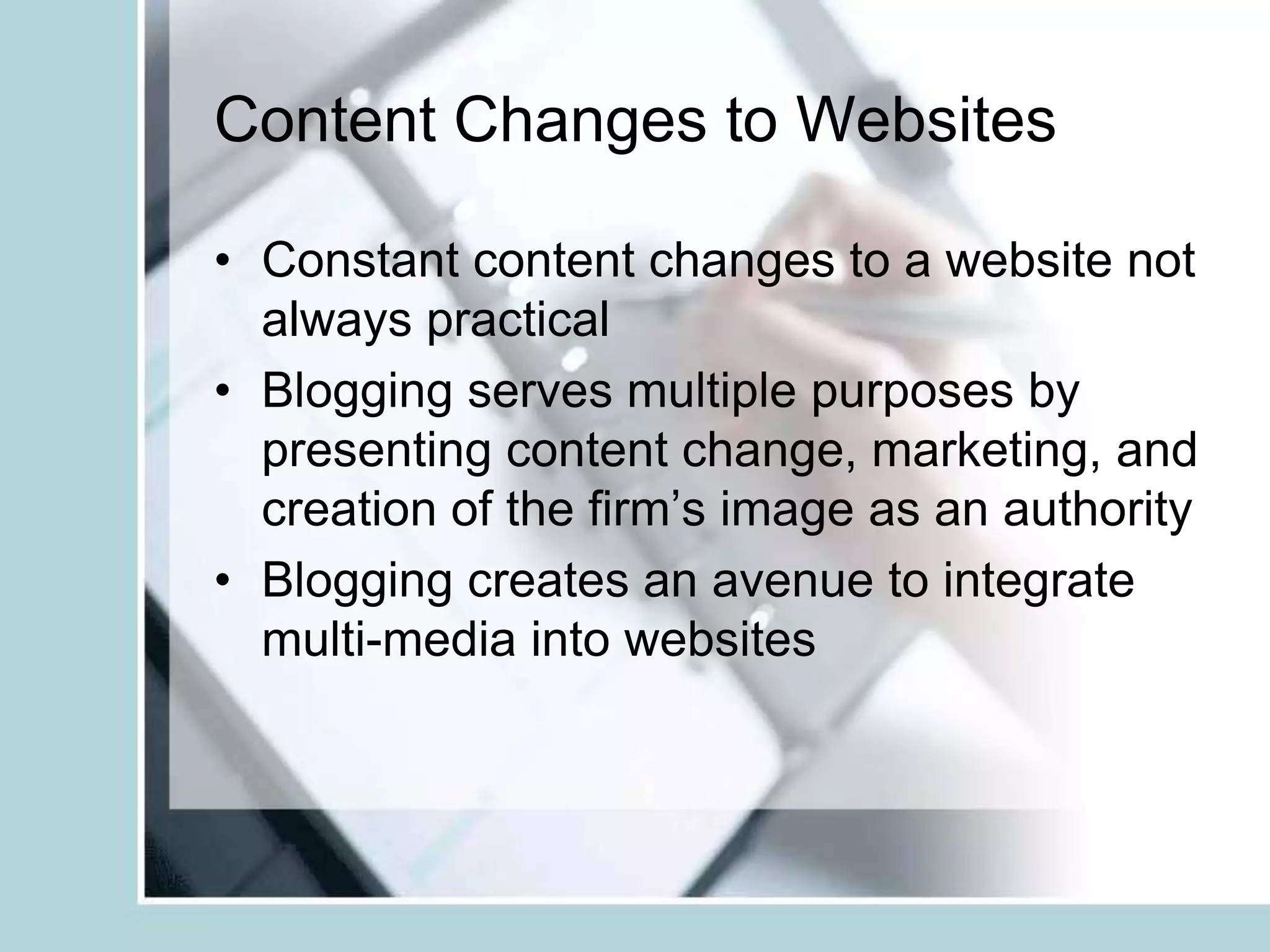 Content Changes to Websites

• Constant content changes to a website not always practical
• Blogging serves multiple purposes by presenting content change, marketing, and creation of the firm’s image as an authority
• Blogging creates an avenue to integrate multi-media into websites